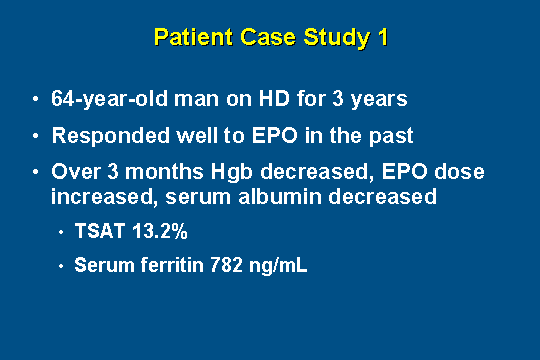 Patient Case Study 1

• 64-year-old man on HD for 3 years

• Responded well to EPO in the past

• Over 3 months Hgb decreased, EPO dose increased, serum albumin decreased

• TSAT 13.2%

• Serum ferritin 782 ng/mL